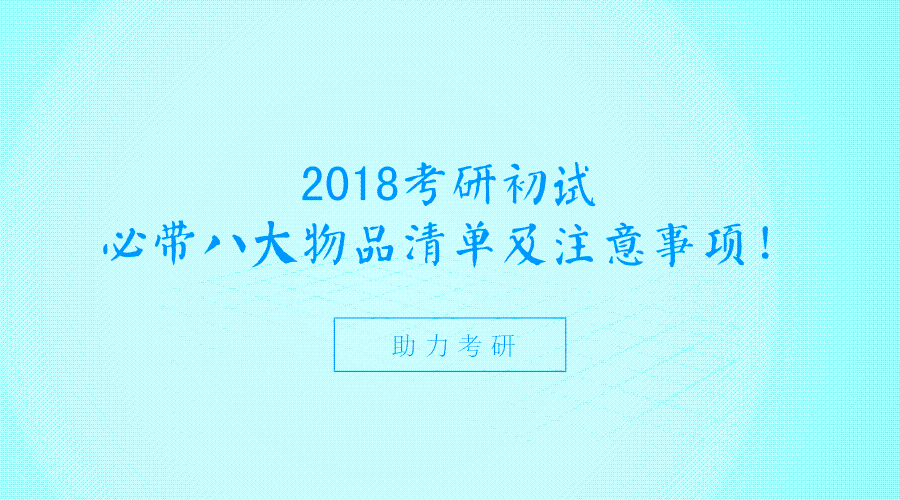 2018考研初试
必带八大物品清单及注意事项！

助力考研